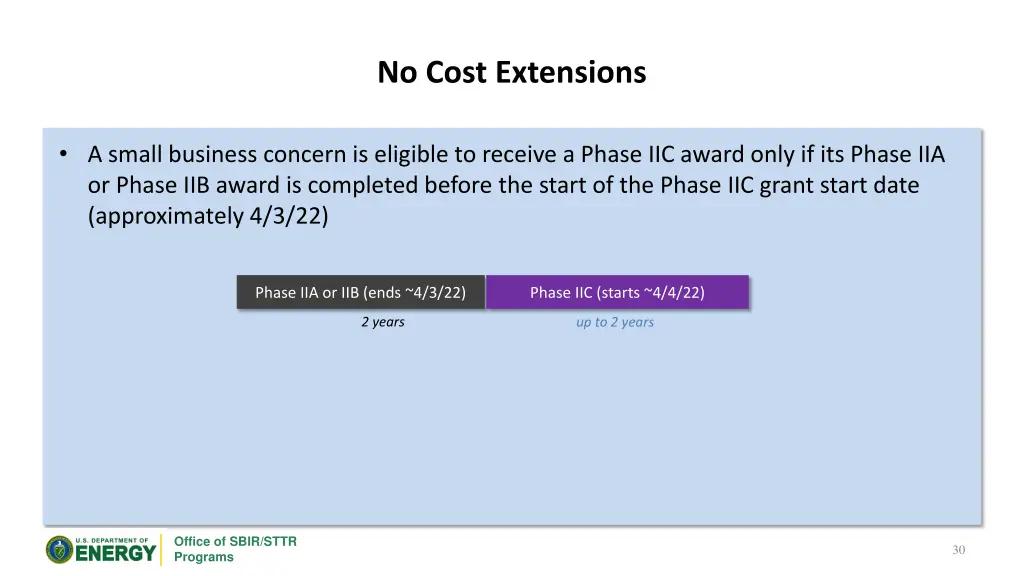 No Cost Extensions

• A small business concern is eligible to receive a Phase IIC award only if its Phase IIA or Phase IIB award is completed before the start of the Phase IIC grant start date (approximately 4/3/22)

Phase IIA or IIB (ends ~4/3/22)

Phase IIC (starts ~4/4/22)

2 years

up to 2 years

U.S. DEPARTMENT OF ENERGY

Office of SBIR/STTR Programs

30